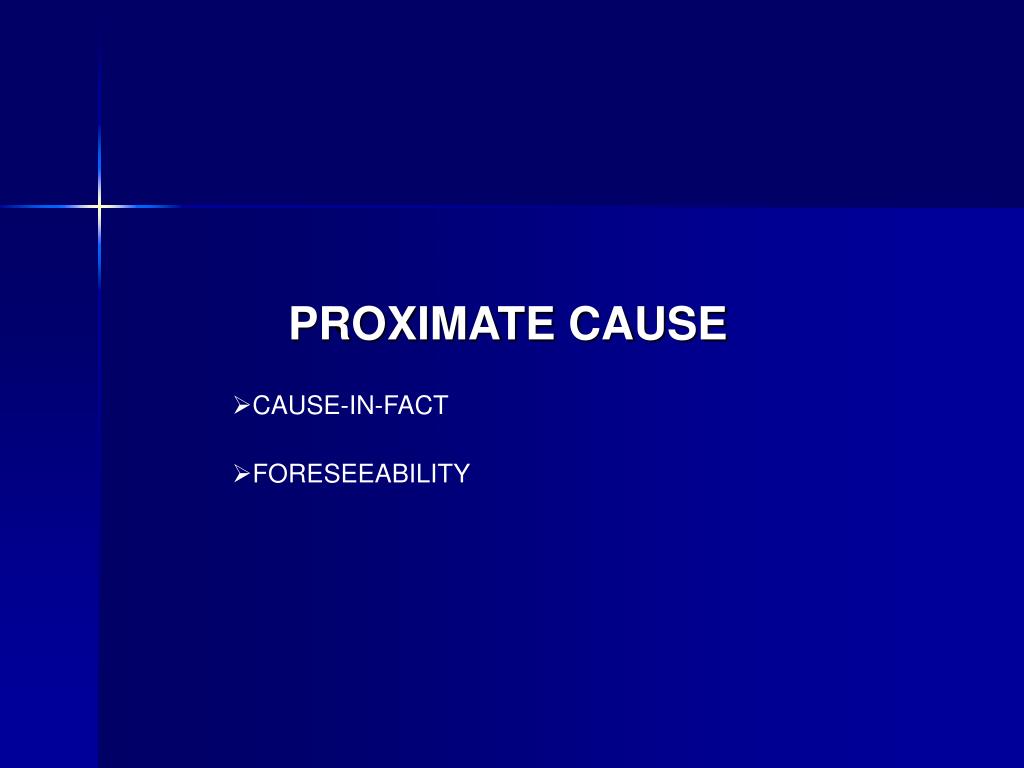 PROXIMATE CAUSE

➢CAUSE-IN-FACT

➢FORESEEABILITY